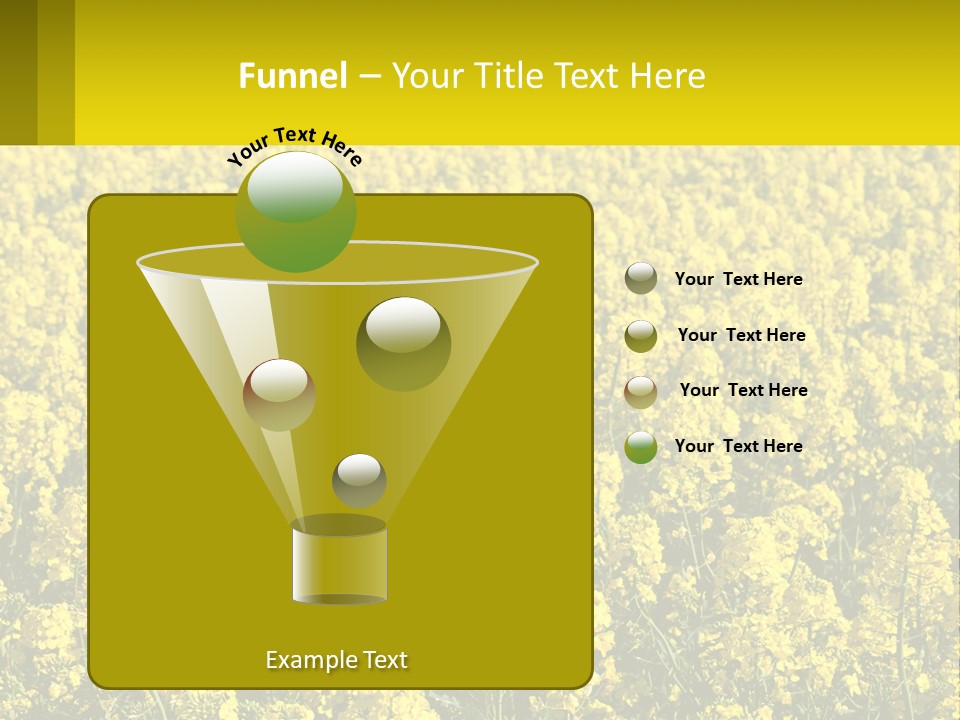 Funnel – Your Title Text Here

Your Text Here

Your Text Here

Your Text Here

Your Text Here

Your Text Here

Example Text